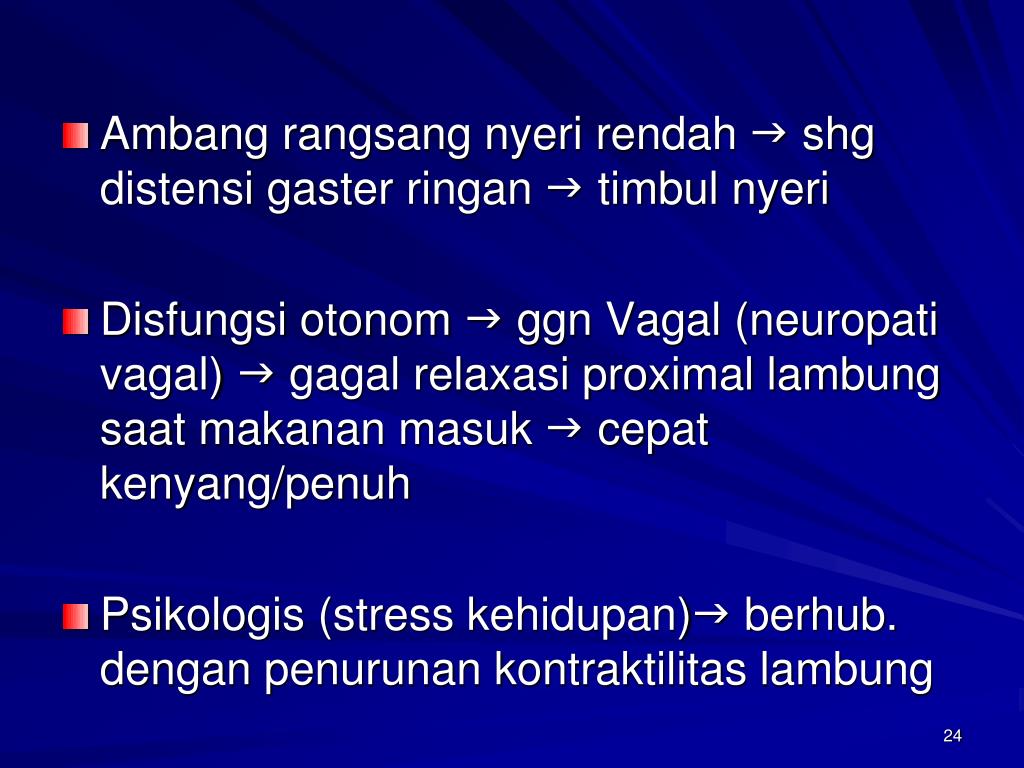 Ambang rangsang nyeri rendah → shg distensi gaster ringan → timbul nyeri

Disfungsi otonom → ggn Vagal (neuropati vagal) → gagal relaxasi proximal lambung saat makanan masuk → cepat kenyang/penuh

Psikologis (stress kehidupan)→ berhub. dengan penurunan kontraktilitas lambung

24